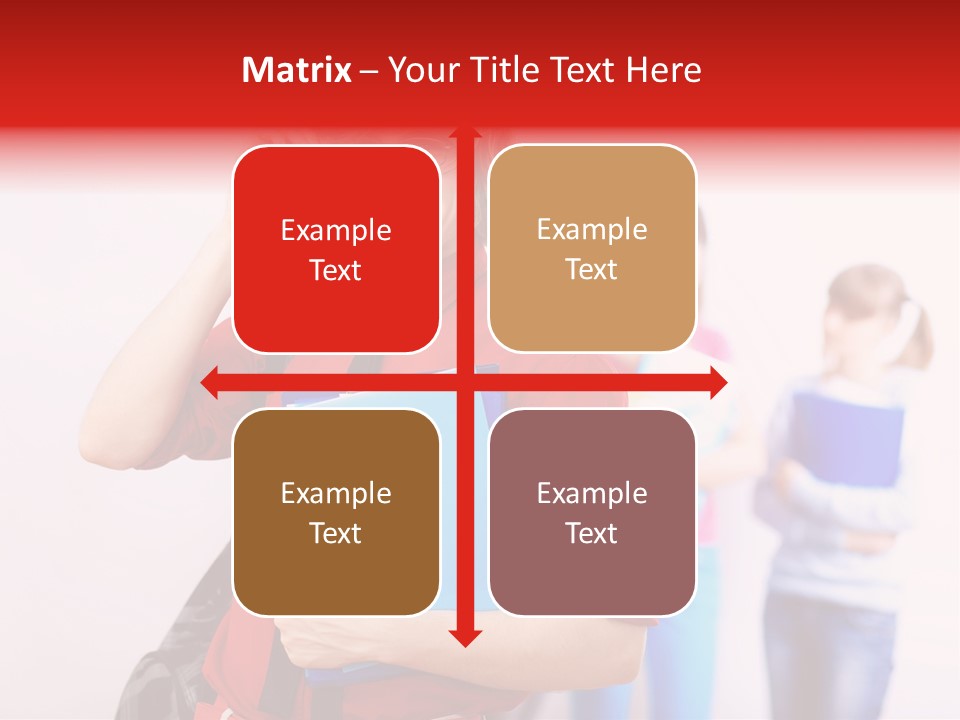 Matrix – Your Title Text Here

Example Text

Example Text

Example Text

Example Text